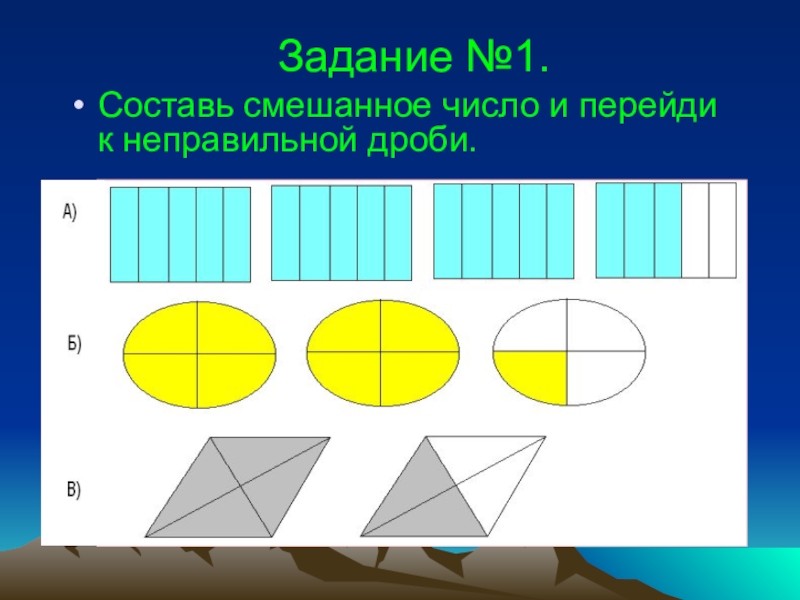 Задание №1.

• Составь смешанное число и перейди к неправильной дроби.

А)

Б)

В)